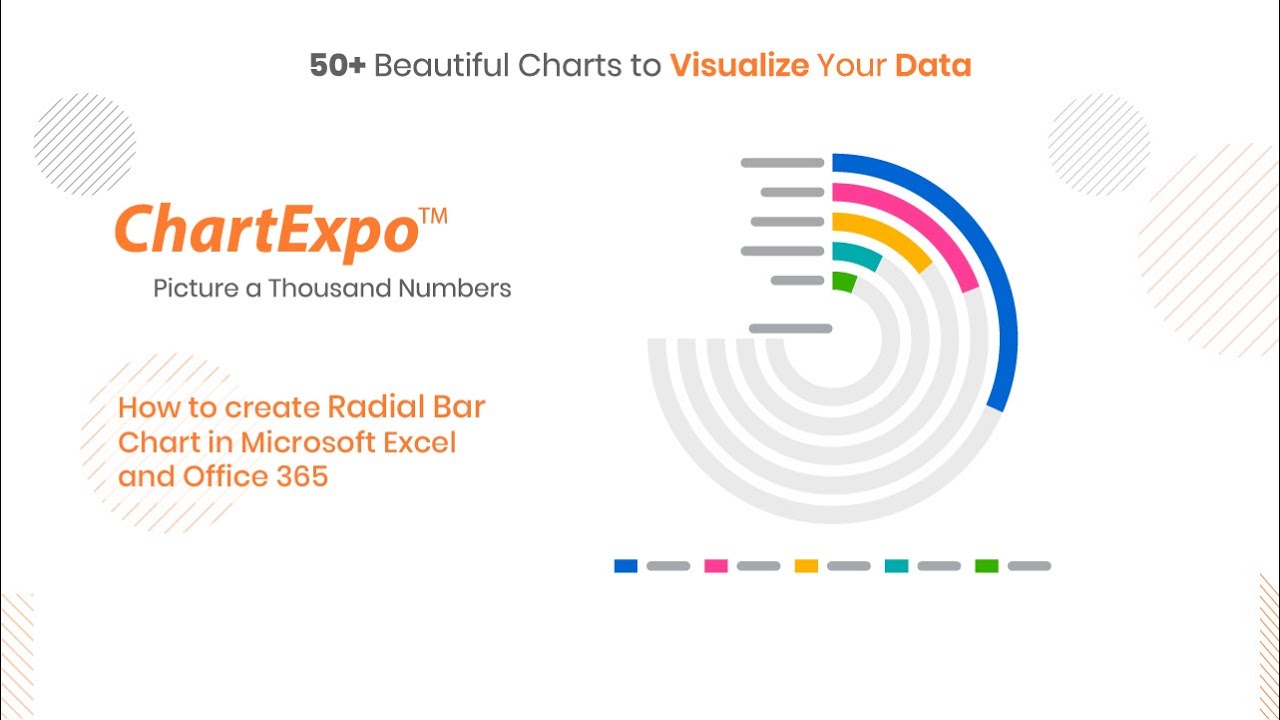 50+ Beautiful Charts to Visualize Your Data

ChartExpo™
Picture a Thousand Numbers

How to create Radial Bar Chart in Microsoft Excel and Office 365